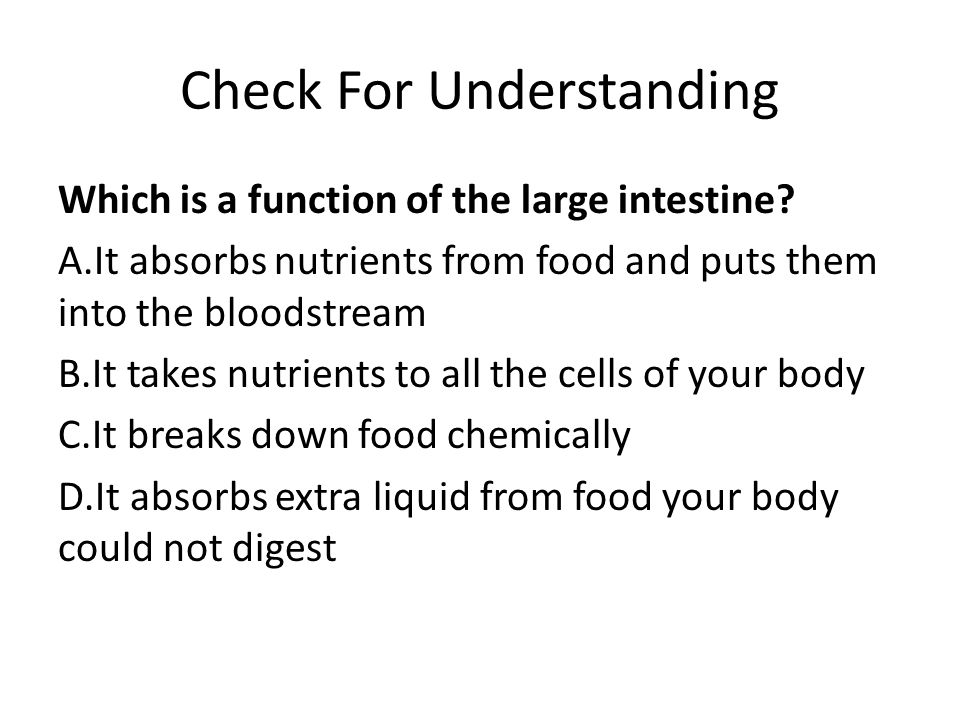 Check For Understanding

Which is a function of the large intestine?

A.It absorbs nutrients from food and puts them into the bloodstream

B.It takes nutrients to all the cells of your body

C.It breaks down food chemically

D.It absorbs extra liquid from food your body could not digest